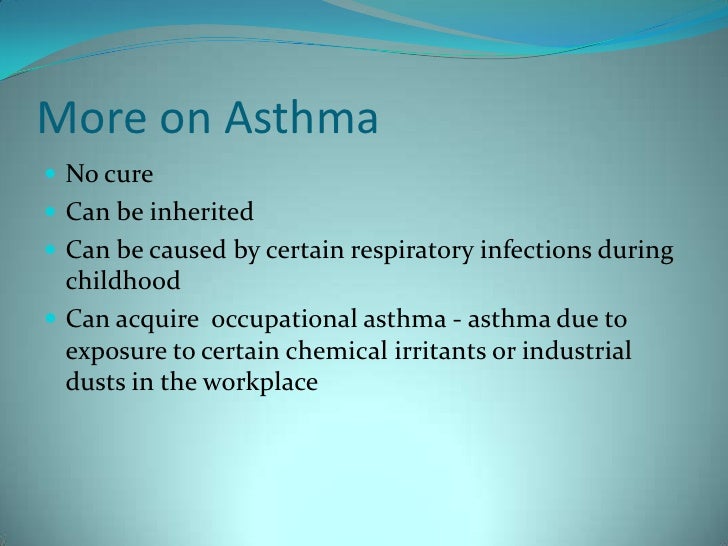 More on Asthma

- No cure
- Can be inherited
- Can be caused by certain respiratory infections during childhood
- Can acquire occupational asthma - asthma due to exposure to certain chemical irritants or industrial dusts in the workplace